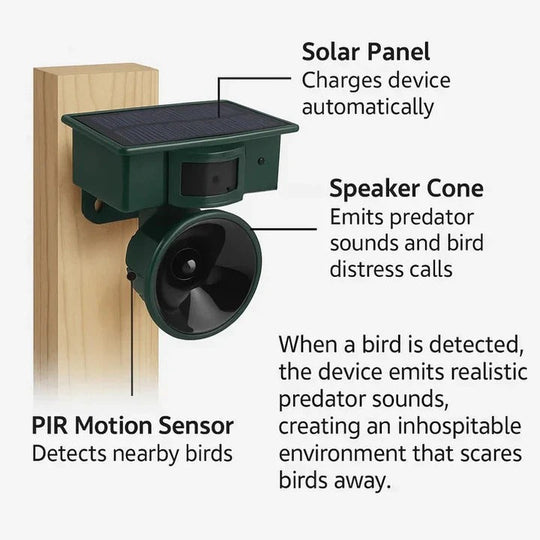 Solar Panel
Charges device automatically

Speaker Cone
Emits predator sounds and bird distress calls

PIR Motion Sensor
Detects nearby birds

When a bird is detected, the device emits realistic predator sounds, creating an inhospitable environment that scares birds away.